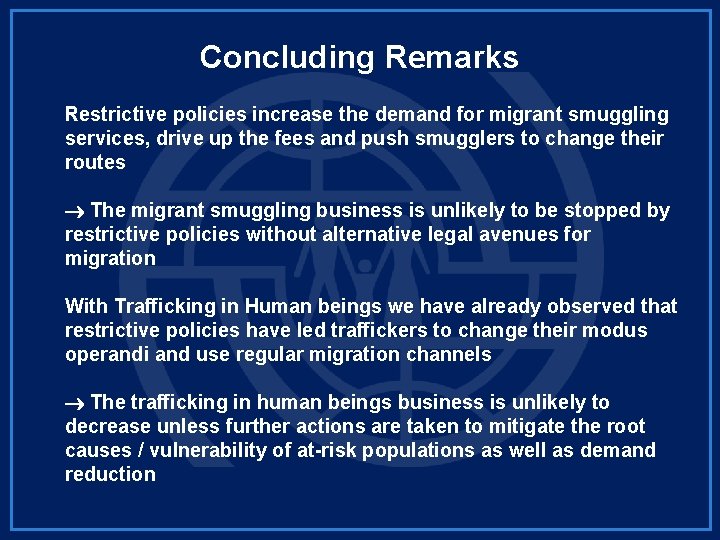 Concluding Remarks

Restrictive policies increase the demand for migrant smuggling services, drive up the fees and push smugglers to change their routes

→ The migrant smuggling business is unlikely to be stopped by restrictive policies without alternative legal avenues for migration

With Trafficking in Human beings we have already observed that restrictive policies have led traffickers to change their modus operandi and use regular migration channels

→ The trafficking in human beings business is unlikely to decrease unless further actions are taken to mitigate the root causes / vulnerability of at-risk populations as well as demand reduction